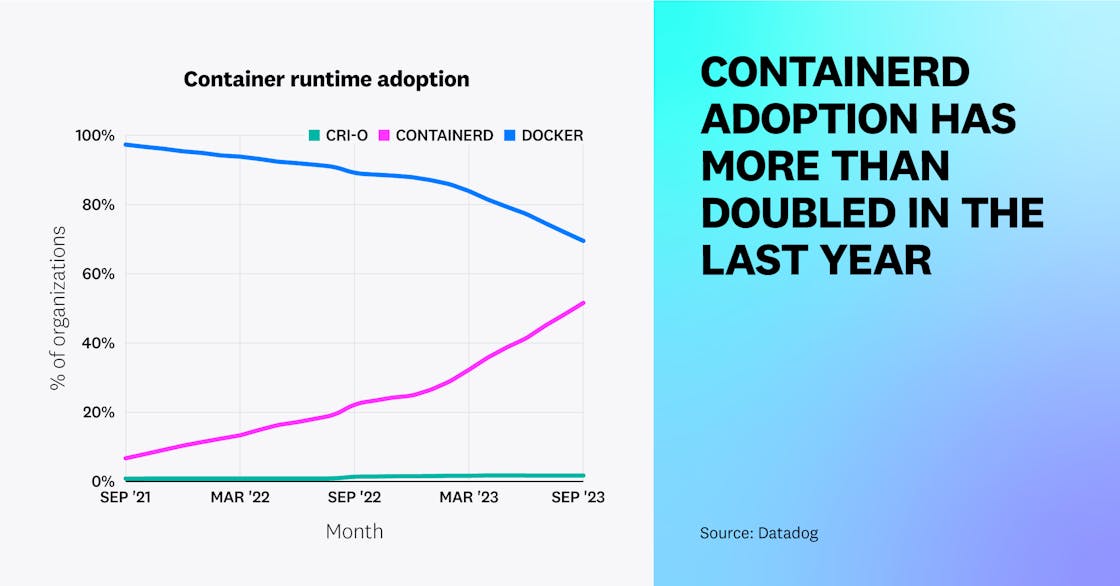 Container runtime adoption

CRI-O CONTAINERD DOCKER

100%
80%
60%
40%
20%
0%

% of organizations

SEP '21 MAR '22 SEP '22 MAR '23 SEP '23

Month

CONTAINERD ADOPTION HAS MORE THAN DOUBLED IN THE LAST YEAR

Source: Datadog